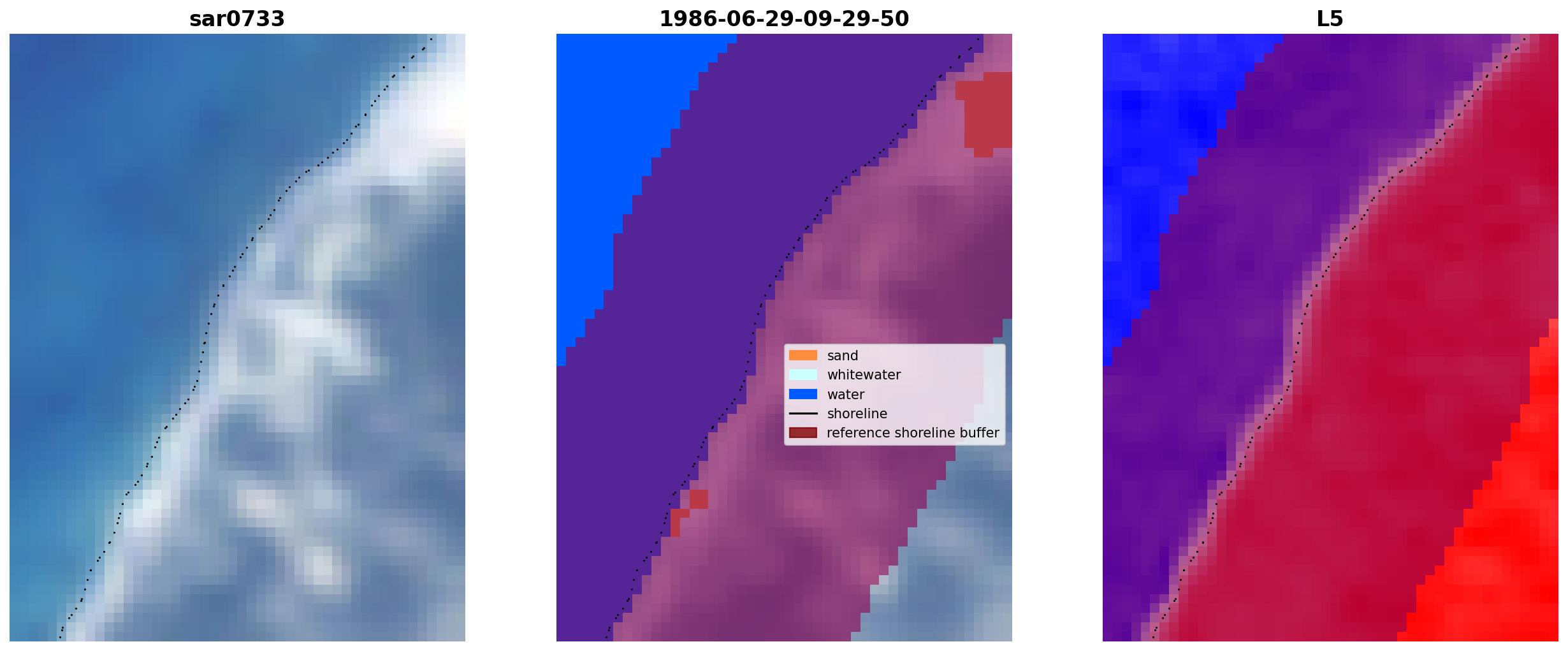 sar0733

1986-06-29-09-29-50

sand
whitewater
water
shoreline
reference shoreline buffer

L5